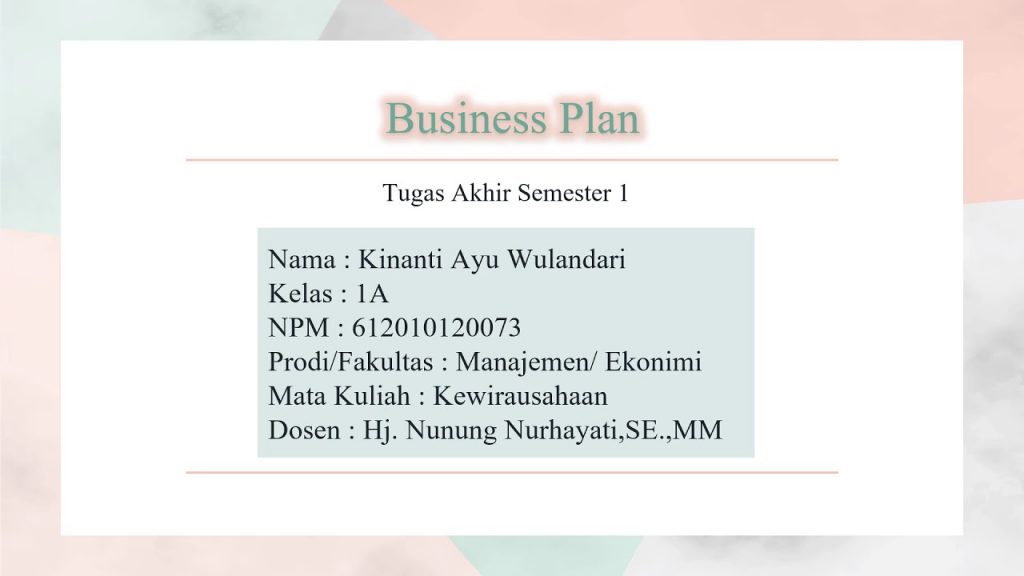 Business Plan

Tugas Akhir Semester 1

Nama : Kinanti Ayu Wulandari
Kelas : 1A
NPM : 612010120073
Prodi/Fakultas : Manajemen/ Ekonimi
Mata Kuliah : Kewirausahaan
Dosen : Hj. Nunung Nurhayati,SE.,MM